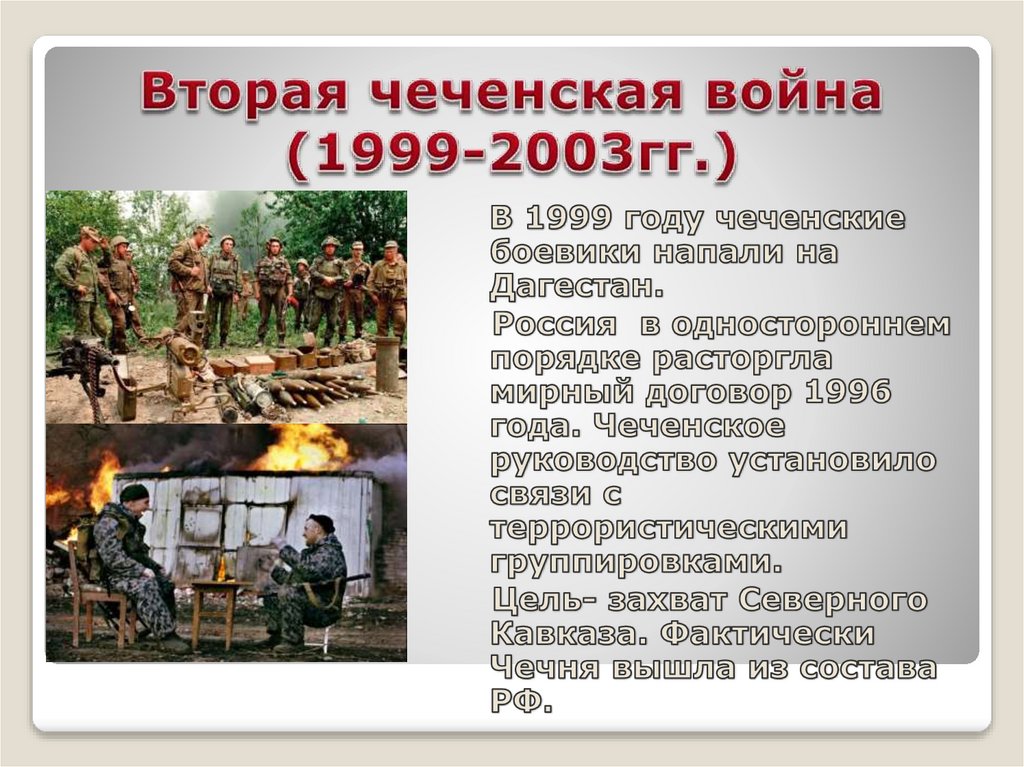 Вторая чеченская война (1999-2003гг.)

В 1999 году чеченские боевики напали на Дагестан.

Россия в одностороннем порядке расторгла мирный договор 1996 года. Чеченское руководство установило связи с террористическими группировками.

Цель- захват Северного Кавказа. Фактически Чечня вышла из состава РФ.